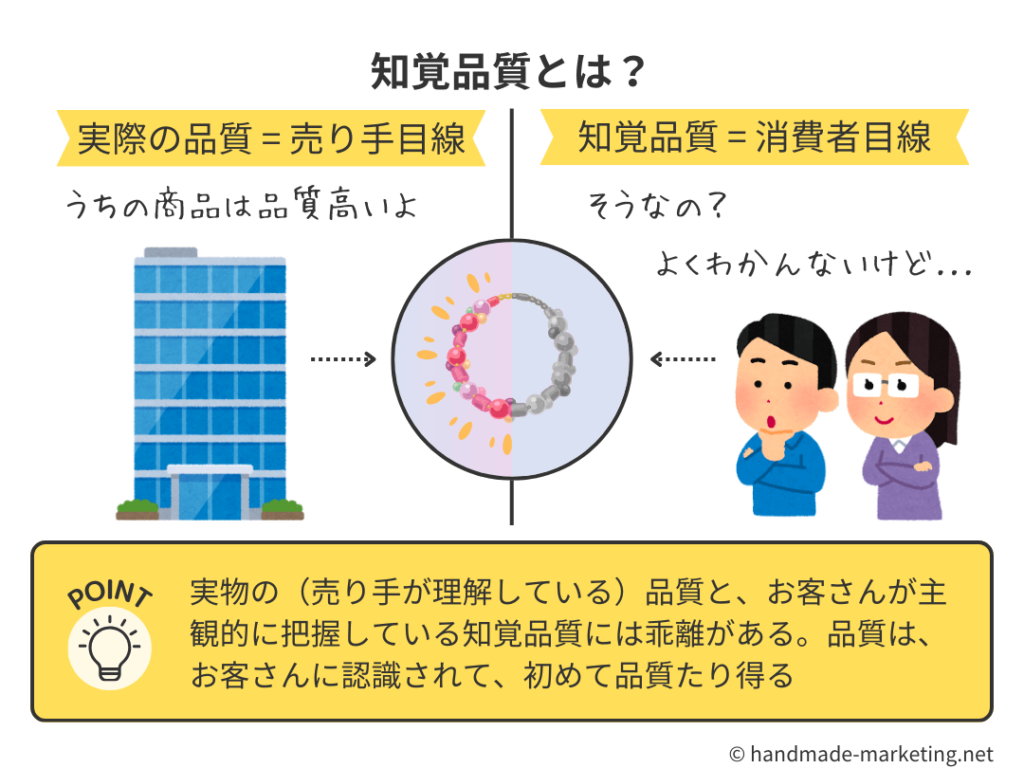 知覚品質とは？

実際の品質＝売り手目線

うちの商品は品質高いよ

知覚品質＝消費者目線

そうなの？

よくわかんないけど…

POINT

実物の（売り手が理解している）品質と、お客さんが主観的に把握している知覚品質には乖離がある。品質は、お客さんに認識されて、初めて品質たり得る

© handmade-marketing.net